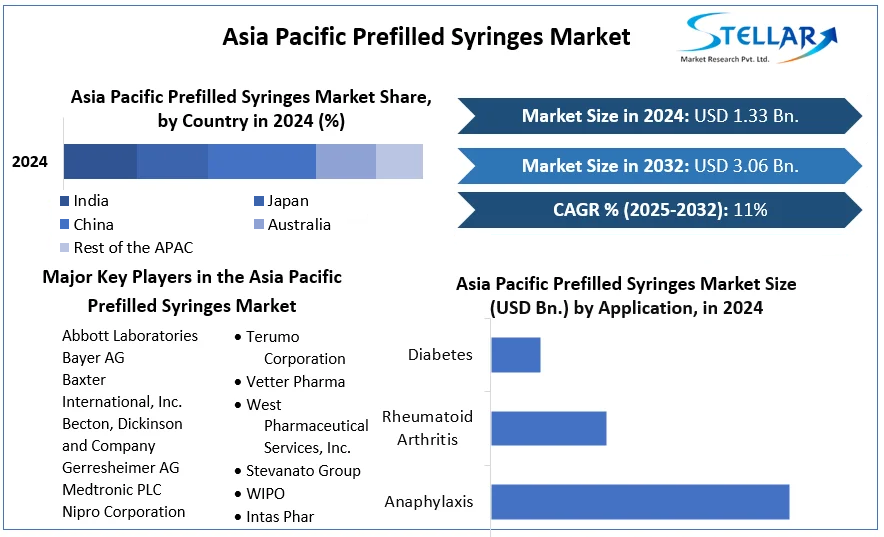 Asia Pacific Prefilled Syringes Market

STELLAR
Market Research Pvt. Ltd.

Asia Pacific Prefilled Syringes Market Share, by Country in 2024 (%)

2024

India
Japan
China
Australia
Rest of the APAC

Market Size in 2024: USD 1.33 Bn.

Market Size in 2032: USD 3.06 Bn.

CAGR % (2025-2032): 11%

Major Key Players in the Asia Pacific Prefilled Syringes Market

Abbott Laboratories
Bayer AG
Baxter International, Inc.
Becton, Dickinson and Company
Gerresheimer AG
Medtronic PLC
Nipro Corporation

• Terumo Corporation
• Vetter Pharma
• West Pharmaceutical Services, Inc.
• Stevanato Group
• WIPO
• Intas Phar

Asia Pacific Prefilled Syringes Market Size (USD Bn.) by Application, in 2024

Diabetes
Rheumatoid Arthritis
Anaphylaxis